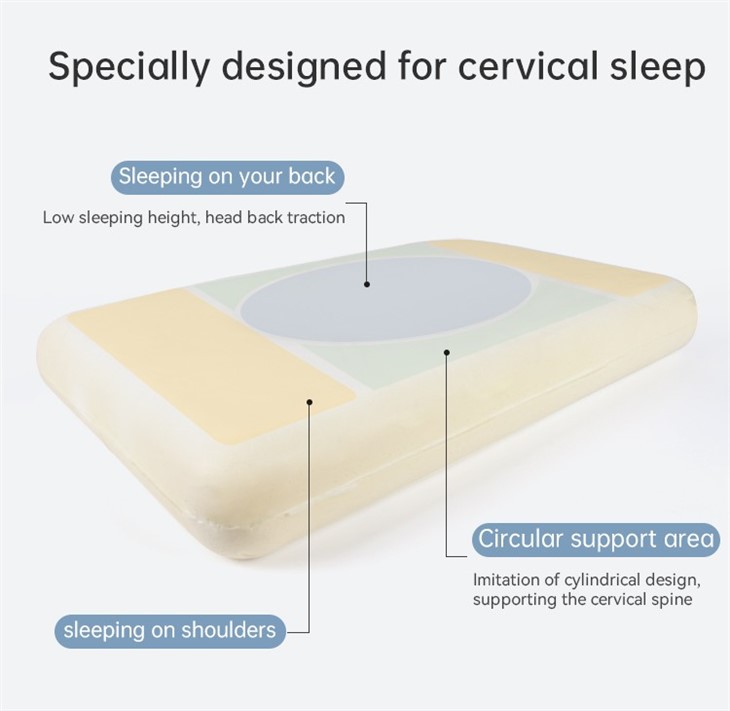 Specially designed for cervical sleep

Sleeping on your back

Low sleeping height, head back traction

Circular support area

Imitation of cylindrical design, supporting the cervical spine

sleeping on shoulders